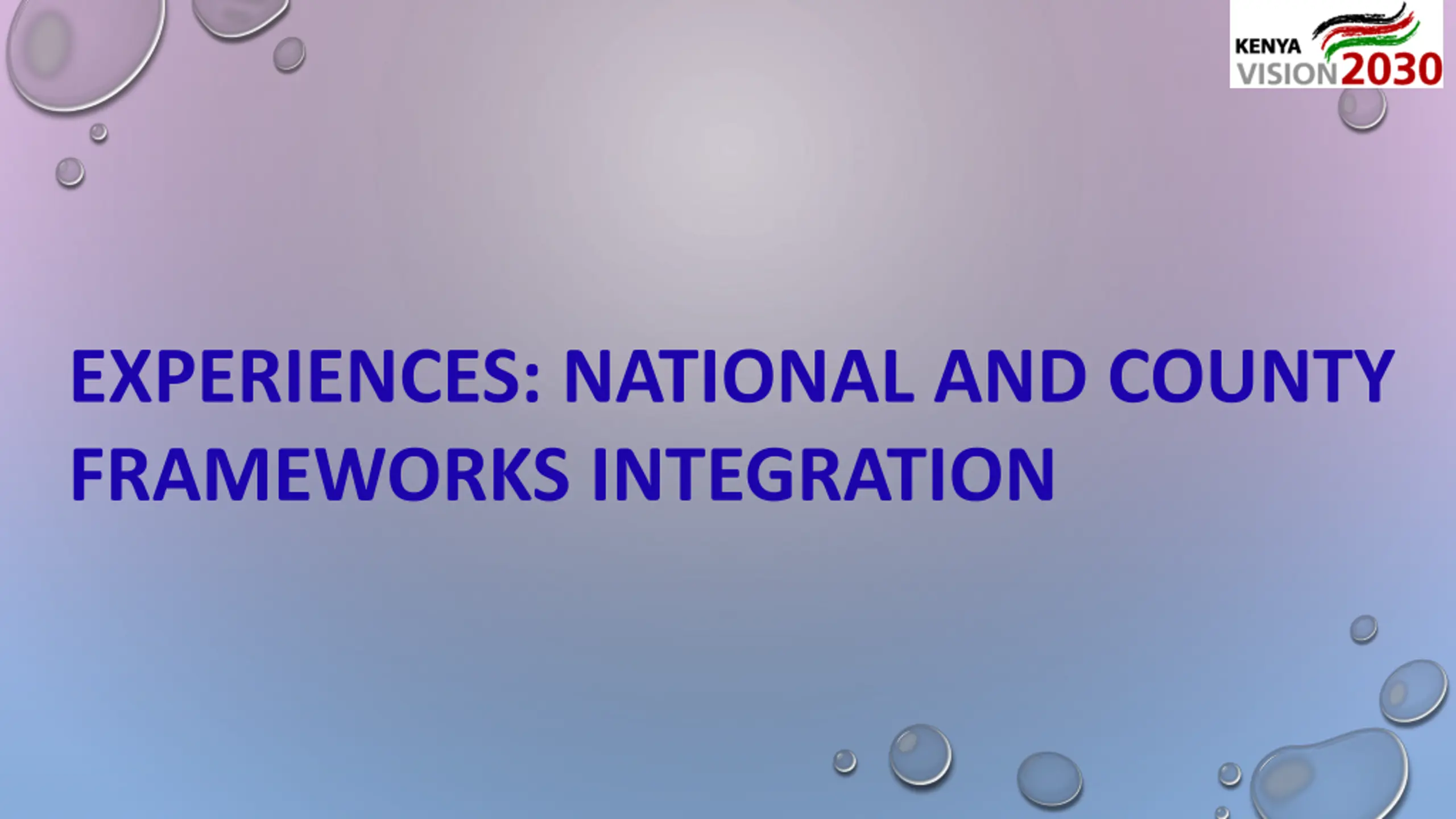 KENYA VISION 2030

EXPERIENCES: NATIONAL AND COUNTY FRAMEWORKS INTEGRATION